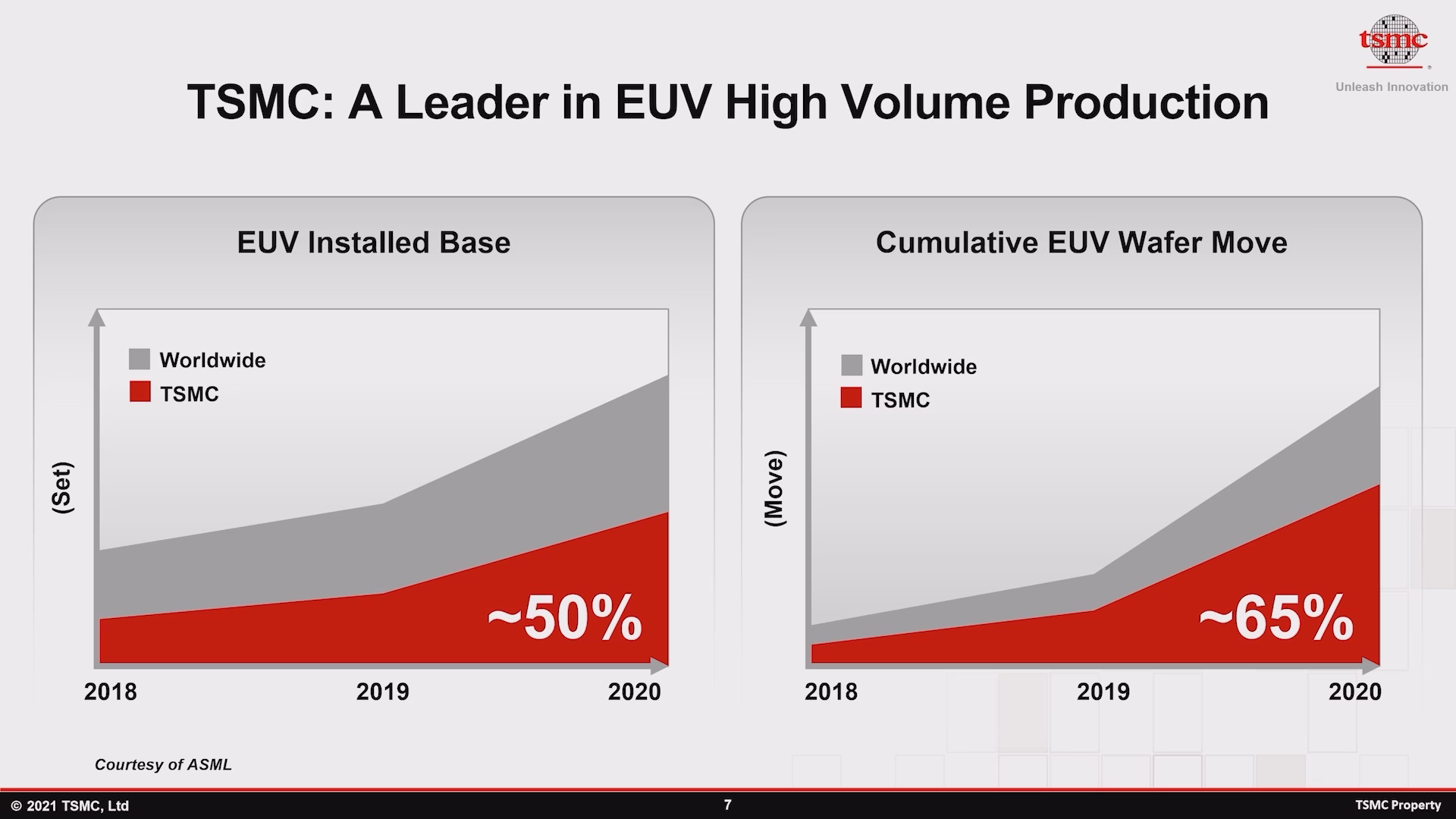 tsmc
Unleash Innovation

TSMC: A Leader in EUV High Volume Production

EUV Installed Base

Worldwide
TSMC

(Set)

~50%

2018 2019 2020

Cumulative EUV Wafer Move

Worldwide
TSMC

(Move)

~65%

2018 2019 2020

Courtesy of ASML

© 2021 TSMC, Ltd 7 TSMC Property